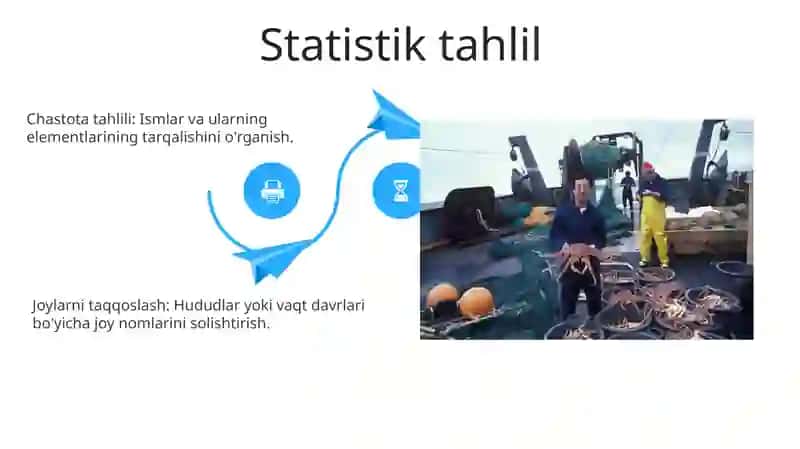 Statistik tahlil

Chastota tahlili: Ismlar va ularning elementlarining tarqalishini o'rganish.

Joylarni taqqoslash: Hududlar yoki vaqt davrlari bo'yicha joy nomlarini solishtirish.